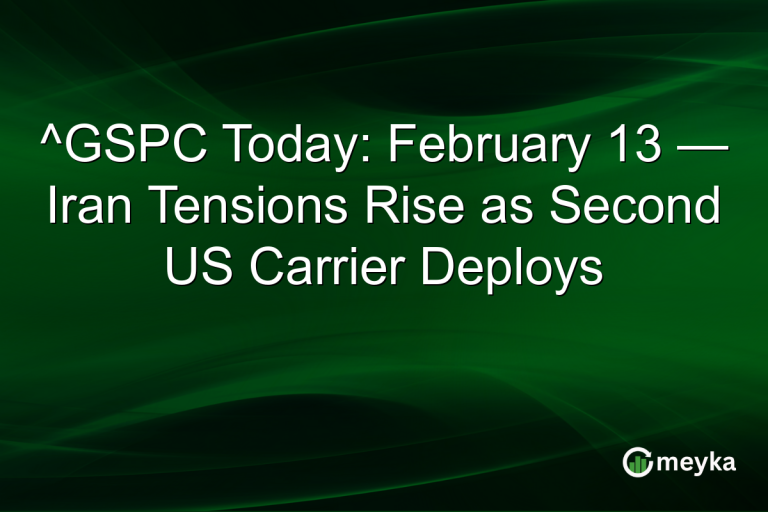 ^GSPC Today: February 13 — Iran Tensions Rise as Second US Carrier Deploys

meyka